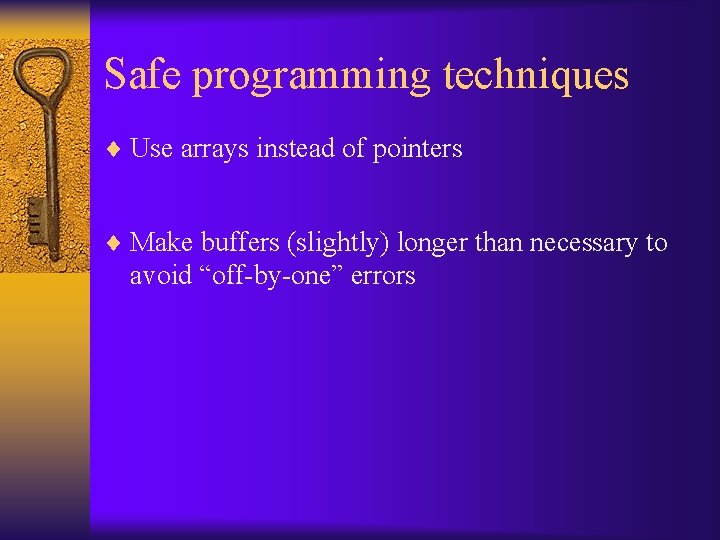 Safe programming techniques

♦ Use arrays instead of pointers

♦ Make buffers (slightly) longer than necessary to avoid “off-by-one” errors